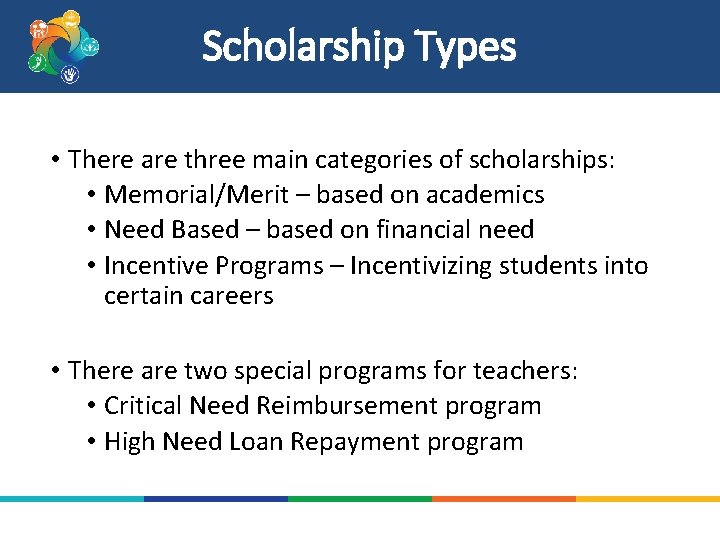 Scholarship Types

• There are three main categories of scholarships:
  • Memorial/Merit – based on academics
  • Need Based – based on financial need
  • Incentive Programs – Incentivizing students into certain careers

• There are two special programs for teachers:
  • Critical Need Reimbursement program
  • High Need Loan Repayment program